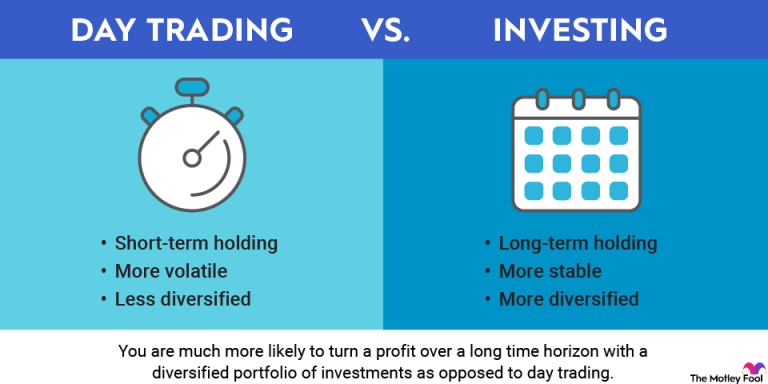 DAY TRADING VS. INVESTING

• Short-term holding
• More volatile
• Less diversified

• Long-term holding
• More stable
• More diversified

You are much more likely to turn a profit over a long time horizon with a diversified portfolio of investments as opposed to day trading.

The Motley Fool